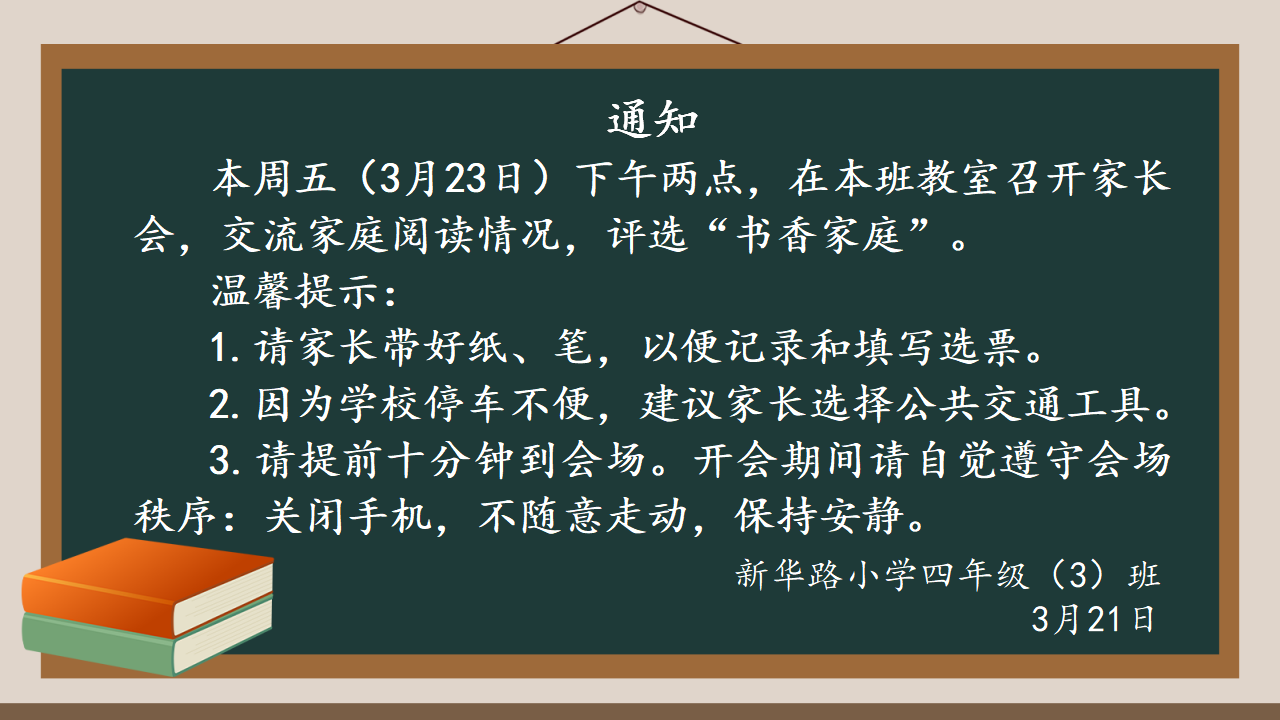 通知

本周五（3月23日）下午两点，在本班教室召开家长会，交流家庭阅读情况，评选“书香家庭”。

温馨提示：

1. 请家长带好纸、笔，以便记录和填写选票。

2. 因为学校停车不便，建议家长选择公共交通工具。

3. 请提前十分钟到会场。开会期间请自觉遵守会场秩序：关闭手机，不随意走动，保持安静。

新华路小学四年级（3）班
3月21日